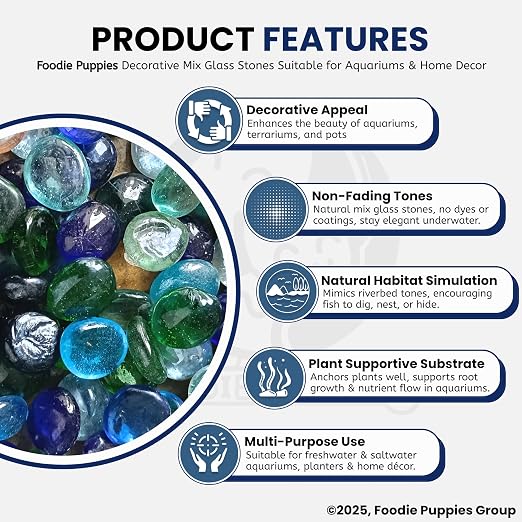 PRODUCT FEATURES

Foodie Puppies Decorative Mix Glass Stones Suitable for Aquariums & Home Decor

Decorative Appeal
Enhances the beauty of aquariums, terrariums, and pots

Non-Fading Tones
Natural mix glass stones, no dyes or coatings, stay elegant underwater.

Natural Habitat Simulation
Mimics riverbed tones, encouraging fish to dig, nest, or hide.

Plant Supportive Substrate
Anchors plants well, supports root growth & nutrient flow in aquariums.

Multi-Purpose Use
Suitable for freshwater & saltwater aquariums, planters & home décor.

©2025, Foodie Puppies Group